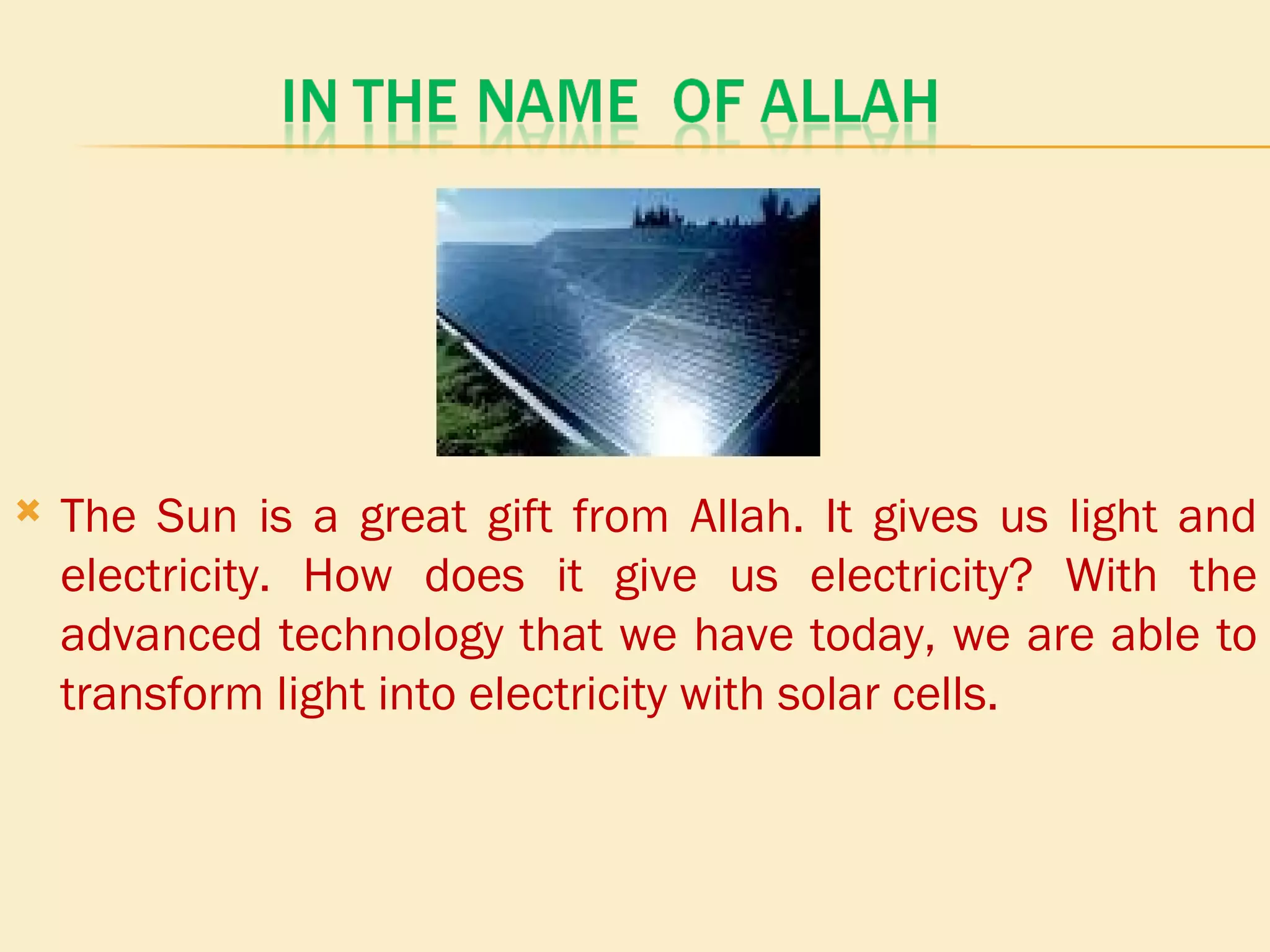 IN THE NAME OF ALLAH

The Sun is a great gift from Allah. It gives us light and electricity. How does it give us electricity? With the advanced technology that we have today, we are able to transform light into electricity with solar cells.